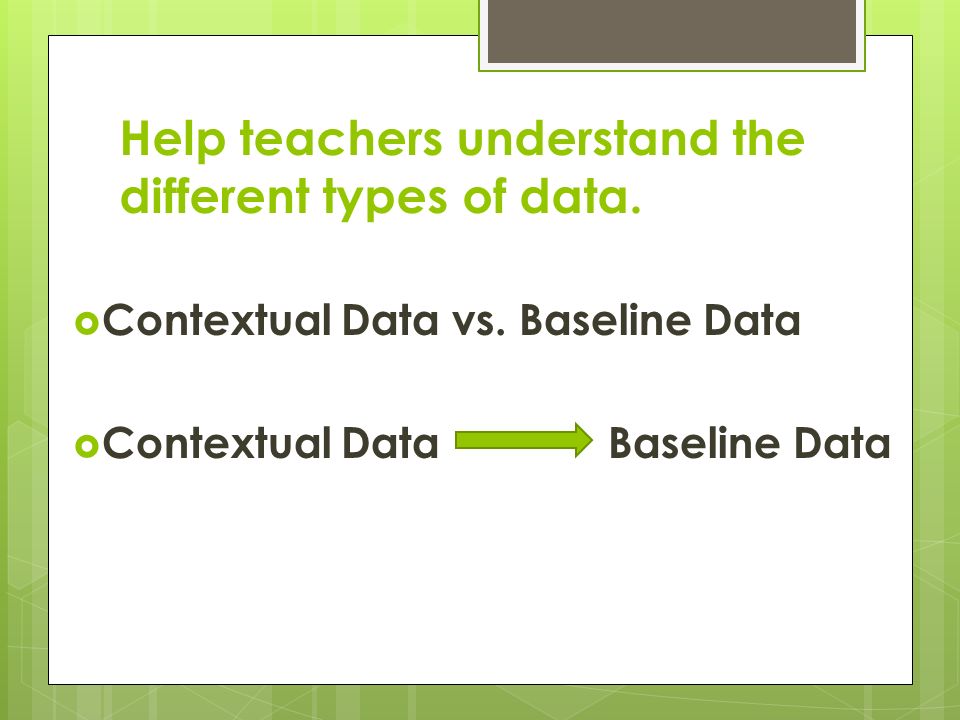 Help teachers understand the different types of data.

Contextual Data vs. Baseline Data

Contextual Data Baseline Data